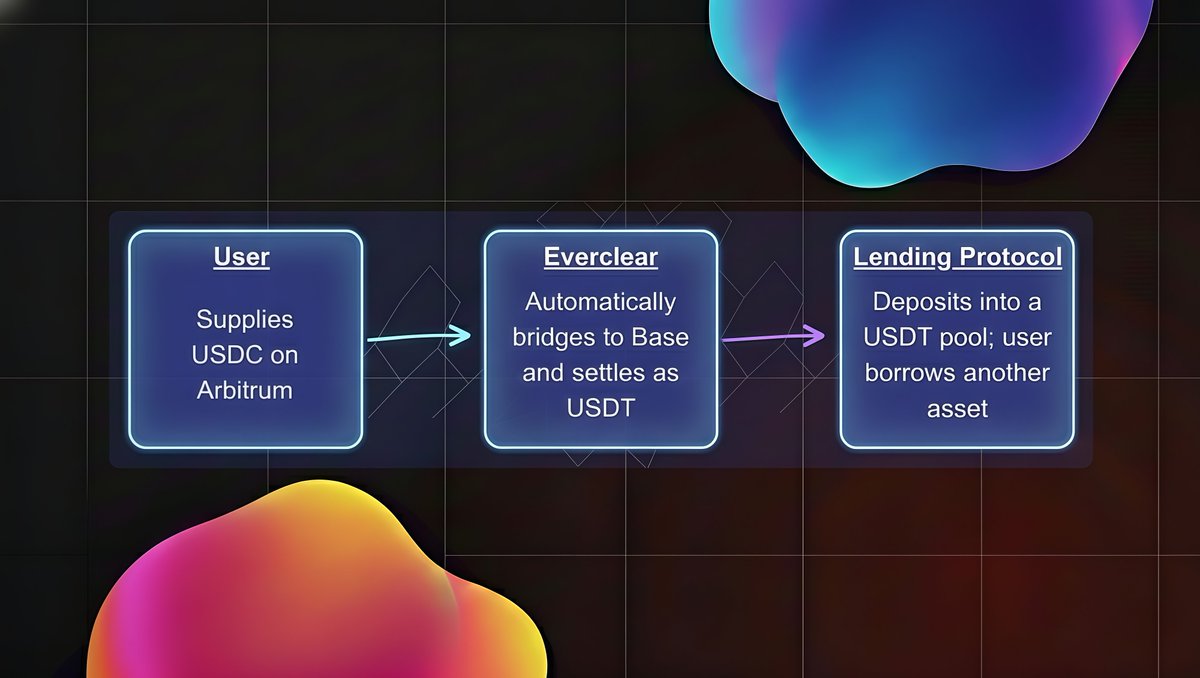 User

Supplies USDC on Arbitrum

Everclear

Automatically bridges to Base and settles as USDT

Lending Protocol

Deposits into a USDT pool; user borrows another asset